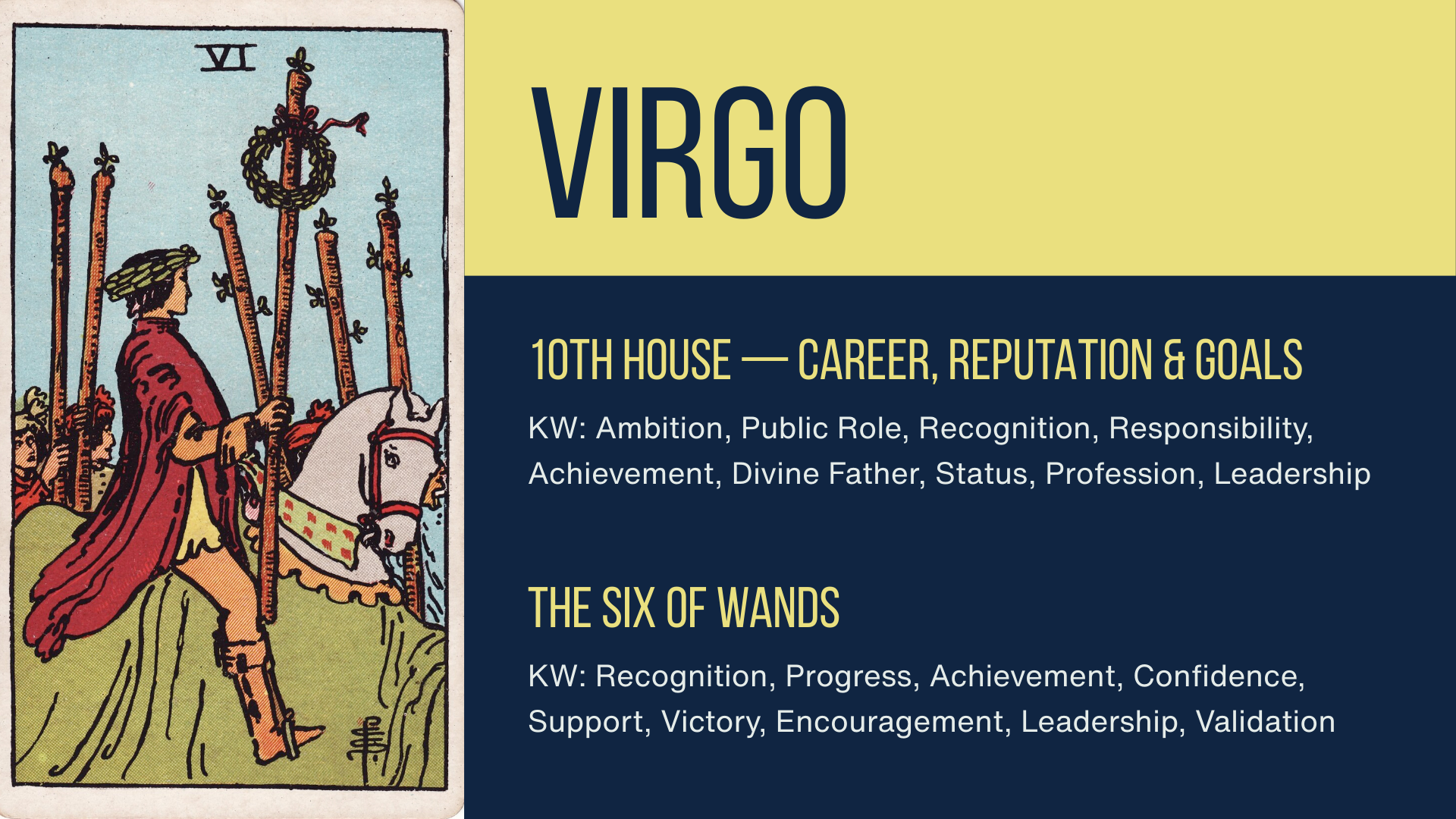 VI

VIRGO

10TH HOUSE — CAREER, REPUTATION & GOALS

KW: Ambition, Public Role, Recognition, Responsibility, Achievement, Divine Father, Status, Profession, Leadership

THE SIX OF WANDS

KW: Recognition, Progress, Achievement, Confidence, Support, Victory, Encouragement, Leadership, Validation